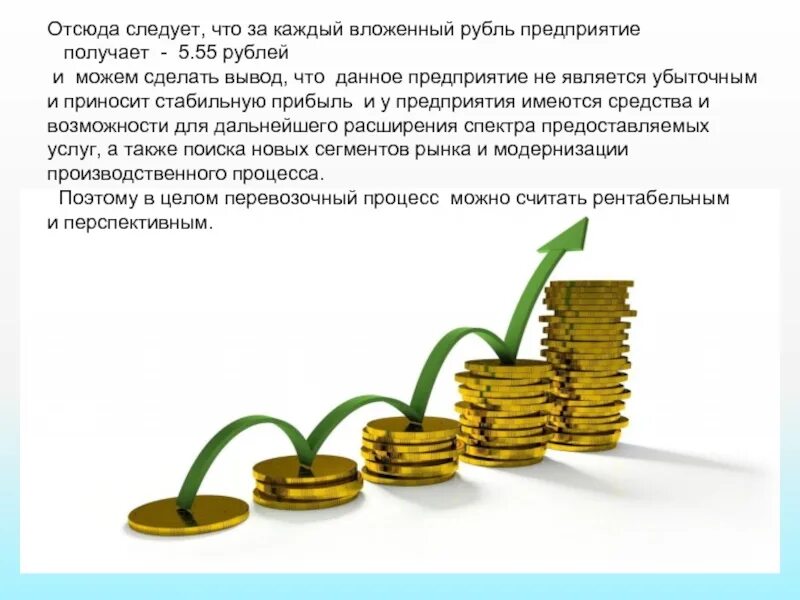 Отсюда следует, что за каждый вложенный рубль предприятие получает - 5.55 рублей

и можем сделать вывод, что данное предприятие не является убыточным и приносит стабильную прибыль и у предприятия имеются средства и возможности для дальнейшего расширения спектра предоставляемых услуг, а также поиска новых сегментов рынка и модернизации производственного процесса.

Поэтому в целом перевозочный процесс можно считать рентабельным и перспективным.